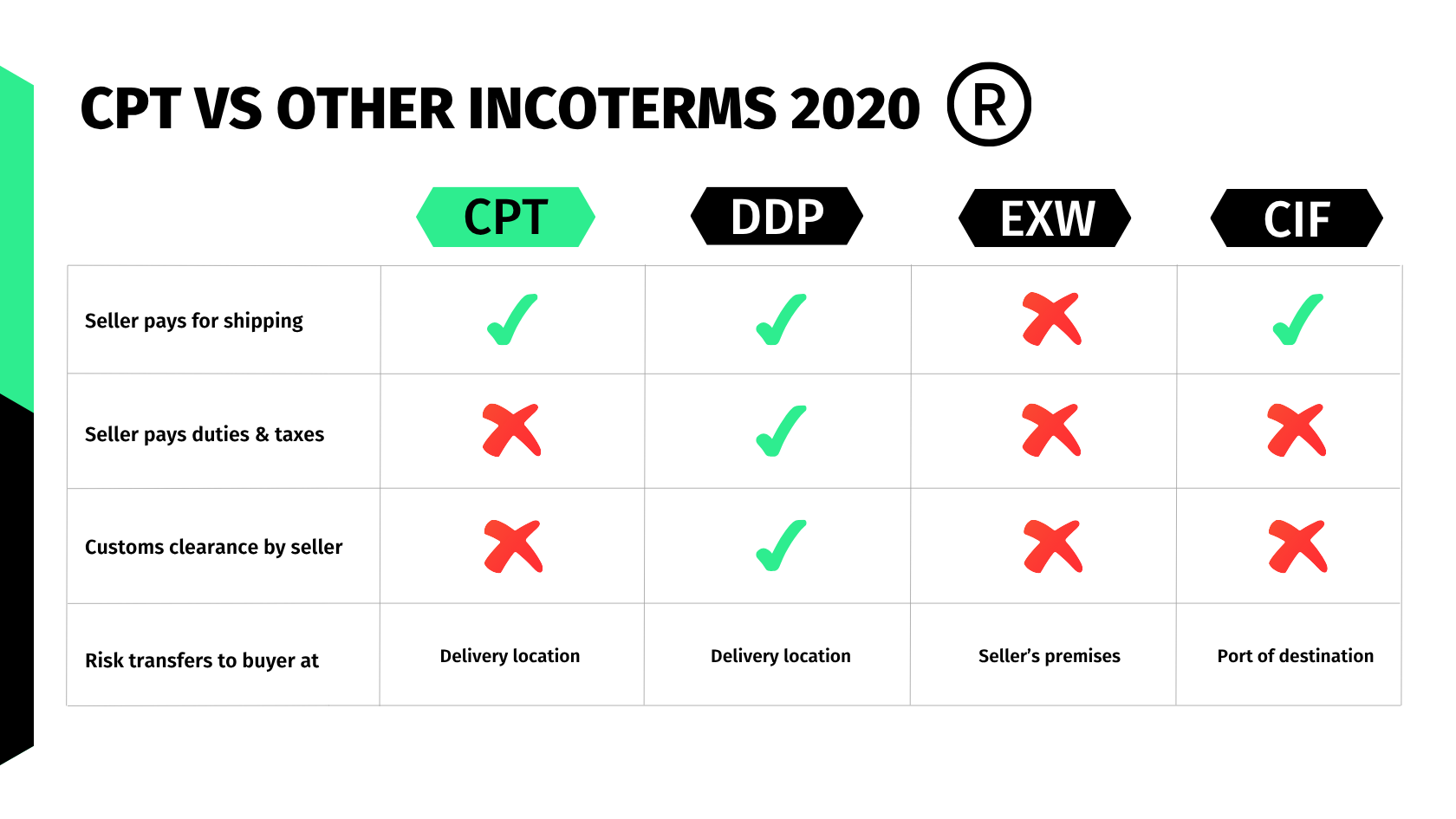 CPT VS OTHER INCOTERMS 2020 ®

| | CPT | DDP | EXW | CIF |
|---|---|---|---|---|
| Seller pays for shipping | ✓ | ✓ | ✗ | ✓ |
| Seller pays duties & taxes | ✗ | ✓ | ✗ | ✗ |
| Customs clearance by seller | ✗ | ✓ | ✗ | ✗ |
| Risk transfers to buyer at | Delivery location | Delivery location | Seller's premises | Port of destination |